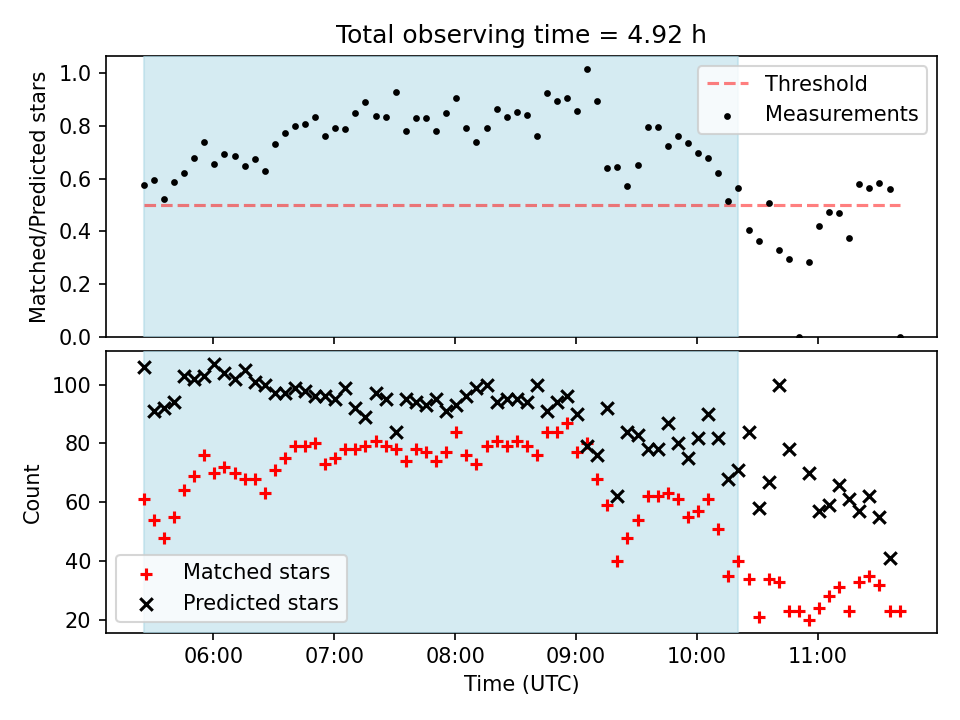 Total observing time = 4.92 h

Matched/Predicted stars

1.0
0.8
0.6
0.4
0.2
0.0

Threshold
Measurements

Count

100
80
60
40
20

Matched stars
Predicted stars

06:00
07:00
08:00
09:00
10:00
11:00

Time (UTC)